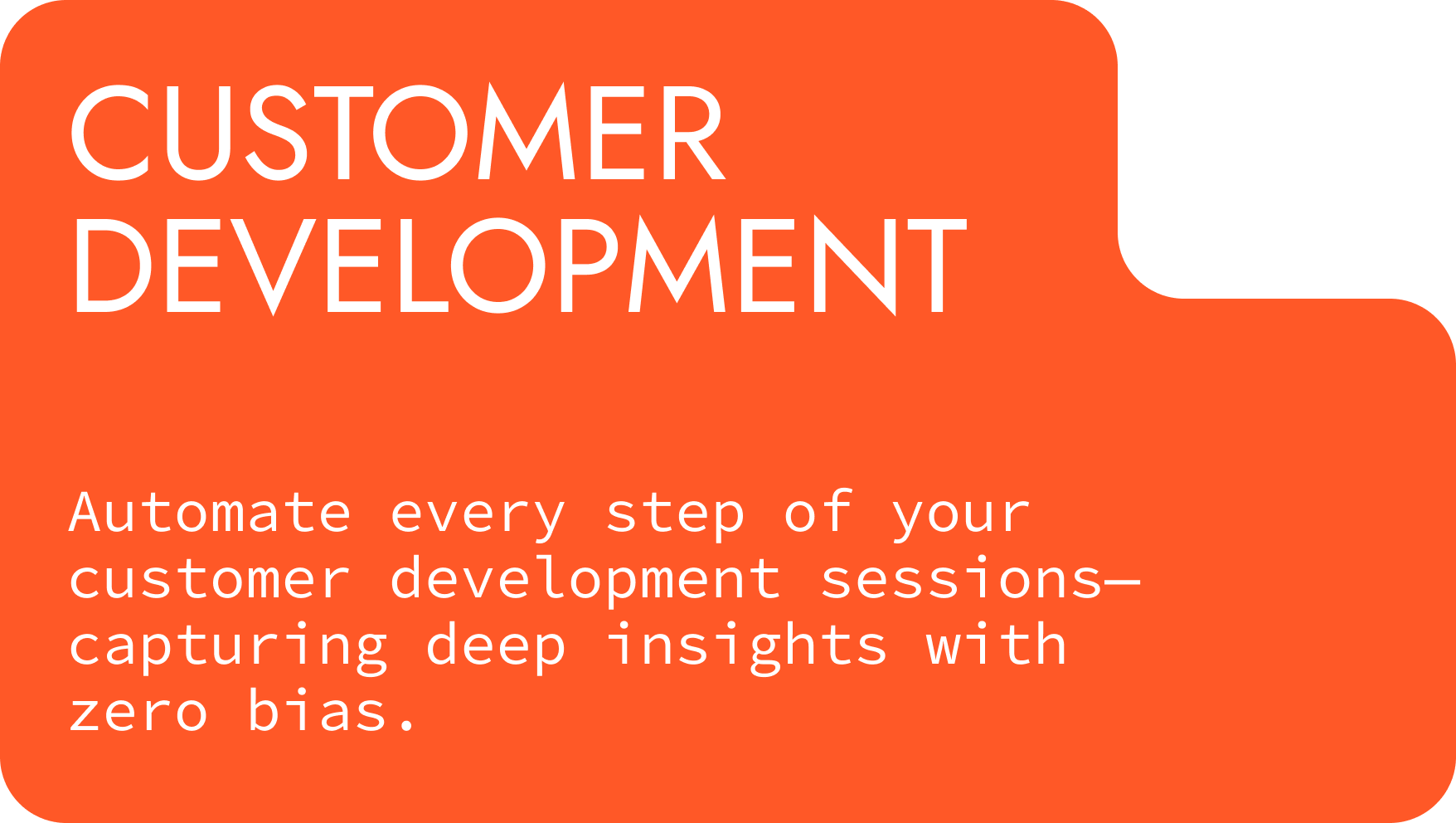 CUSTOMER DEVELOPMENT

Automate every step of your customer development sessions—capturing deep insights with zero bias.